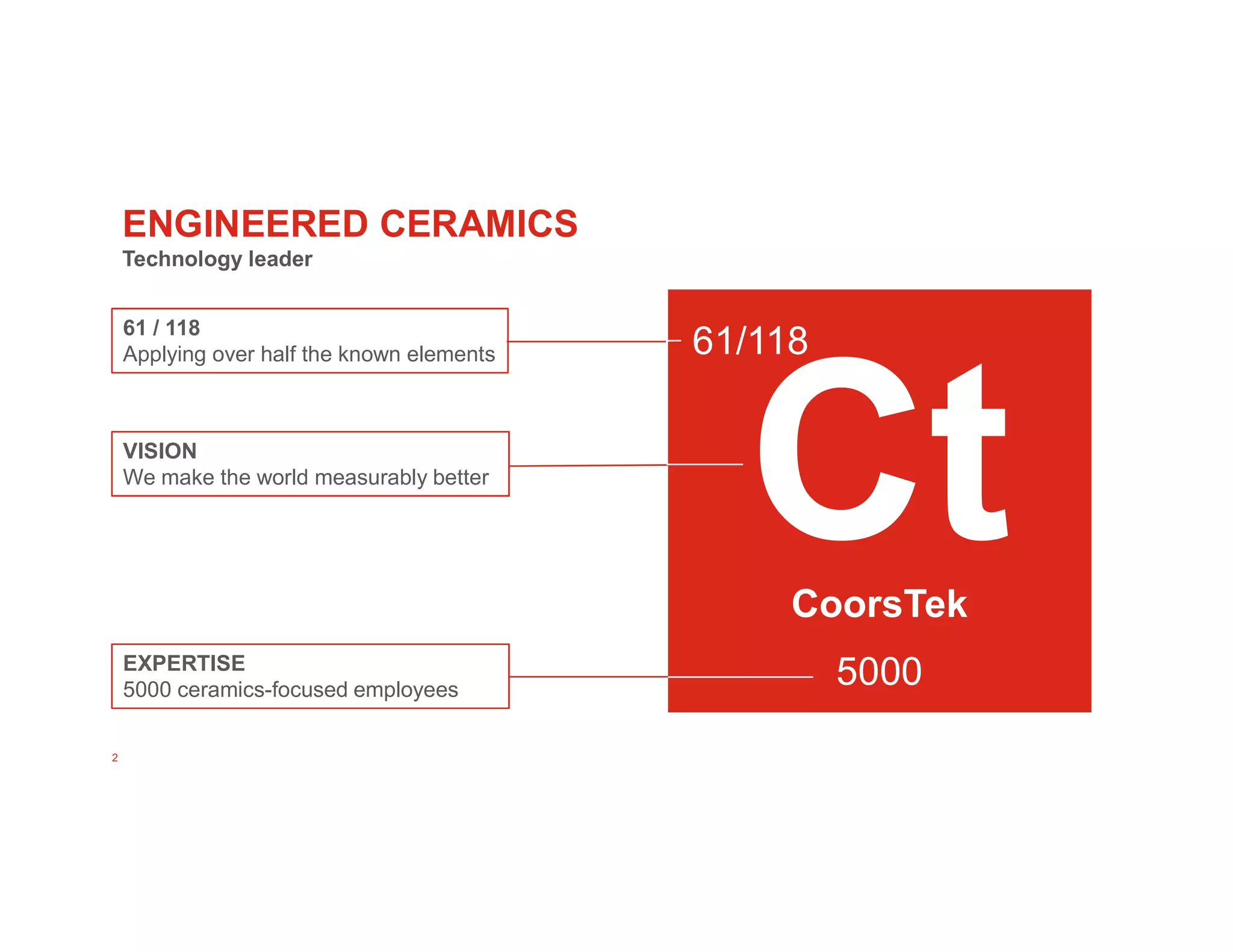 ENGINEERED CERAMICS
Technology leader

61 / 118
Applying over half the known elements

VISION
We make the world measurably better

EXPERTISE
5000 ceramics-focused employees

61/118
Ct
CoorsTek
5000

2